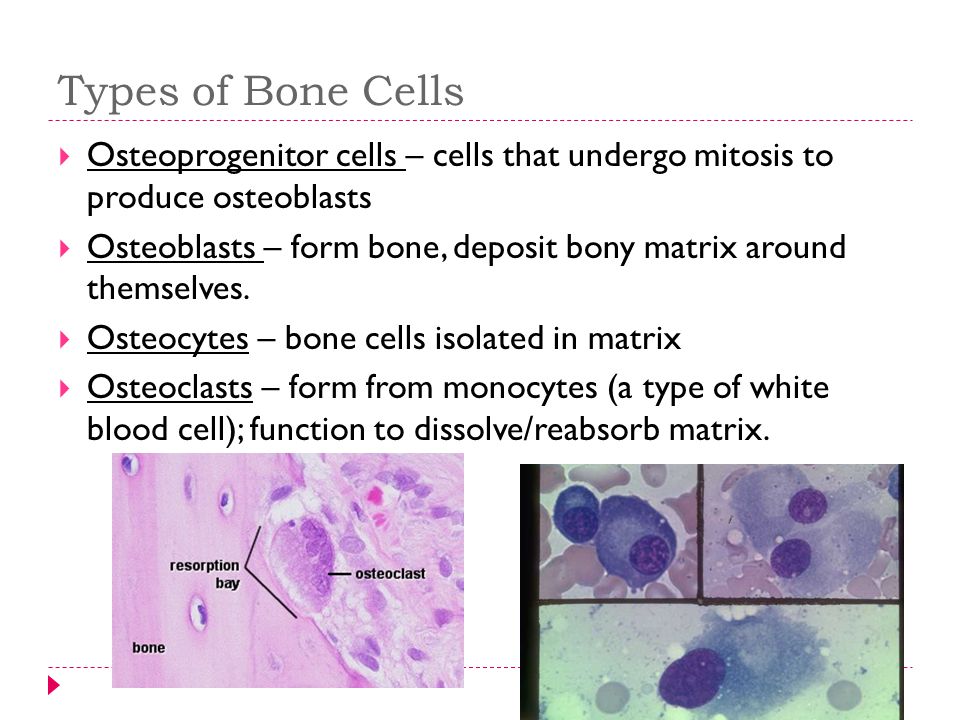 Types of Bone Cells

Osteoprogenitor cells – cells that undergo mitosis to produce osteoblasts

Osteoblasts – form bone, deposit bony matrix around themselves.

Osteocytes – bone cells isolated in matrix

Osteoclasts – form from monocytes (a type of white blood cell); function to dissolve/reabsorb matrix.

resorption bay

osteoclast

bone